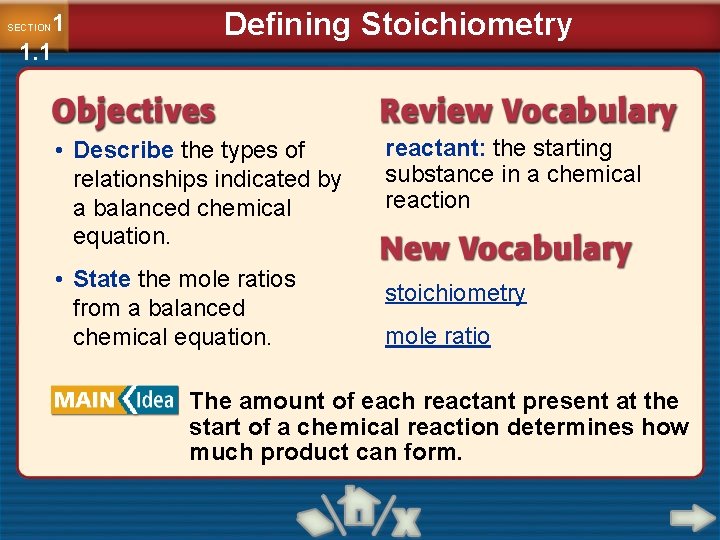 SECTION 1
1.1

Defining Stoichiometry

Objectives

• Describe the types of relationships indicated by a balanced chemical equation.

• State the mole ratios from a balanced chemical equation.

Review Vocabulary

reactant: the starting substance in a chemical reaction

New Vocabulary

stoichiometry

mole ratio

MAIN Idea The amount of each reactant present at the start of a chemical reaction determines how much product can form.